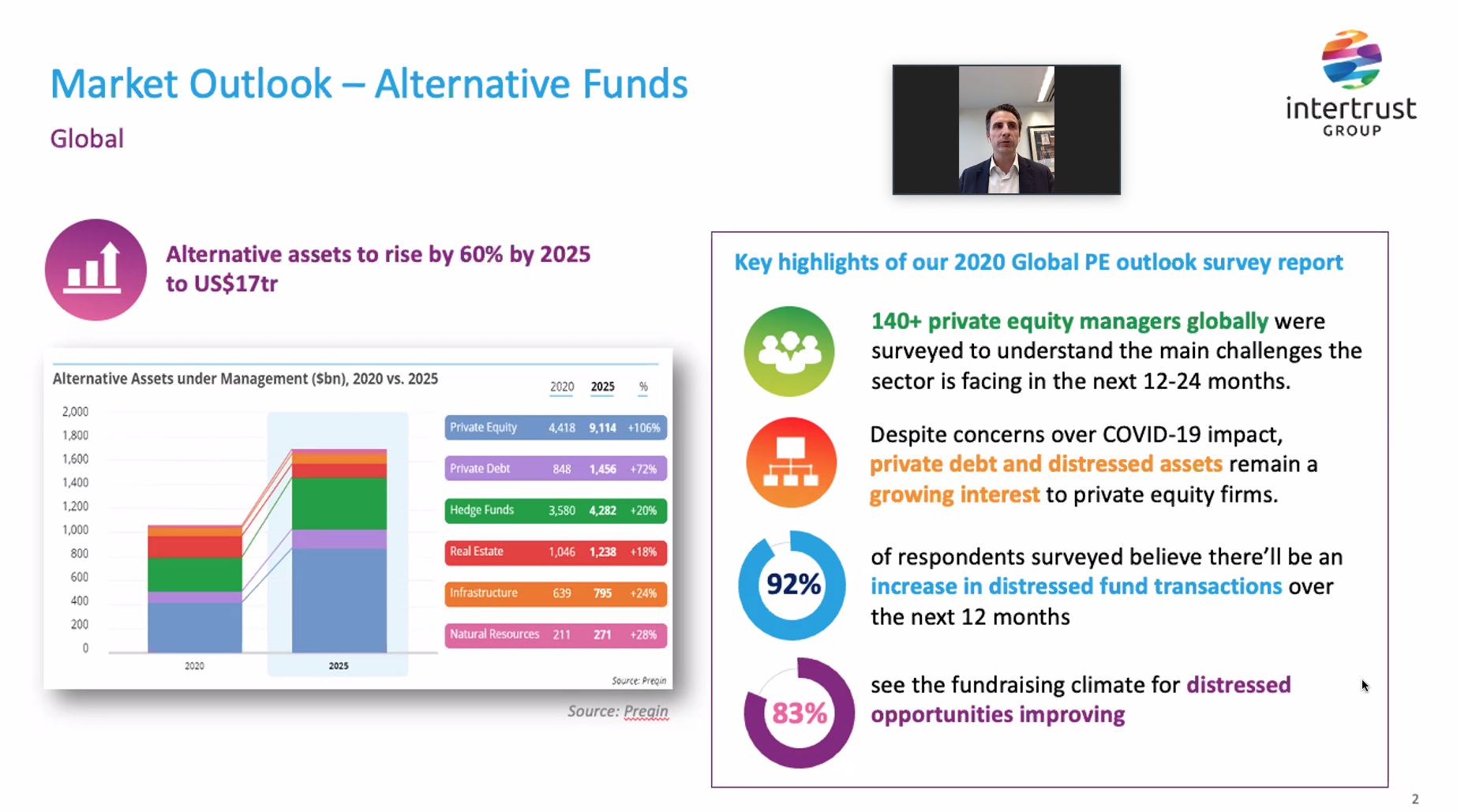 Market Outlook – Alternative Funds

Global

intertrust GROUP

Alternative assets to rise by 60% by 2025 to US$17tr

Alternative Assets under Management ($bn), 2020 vs. 2025

2,000
1,800
1,600
1,400
1,200
1,000
800
600
400
200
0

2020
2025

| | 2020 | 2025 | % |
|---|---|---|---|
| Private Equity | 4,418 | 9,114 | +106% |
| Private Debt | 848 | 1,456 | +72% |
| Hedge Funds | 3,580 | 4,282 | +20% |
| Real Estate | 1,046 | 1,238 | +18% |
| Infrastructure | 639 | 795 | +24% |
| Natural Resources | 211 | 271 | +28% |

Source: Preqin

Source: Preqin

Key highlights of our 2020 Global PE outlook survey report

140+ private equity managers globally were surveyed to understand the main challenges the sector is facing in the next 12-24 months.

Despite concerns over COVID-19 impact, private debt and distressed assets remain a growing interest to private equity firms.

92% of respondents surveyed believe there'll be an increase in distressed fund transactions over the next 12 months

83% see the fundraising climate for distressed opportunities improving

2